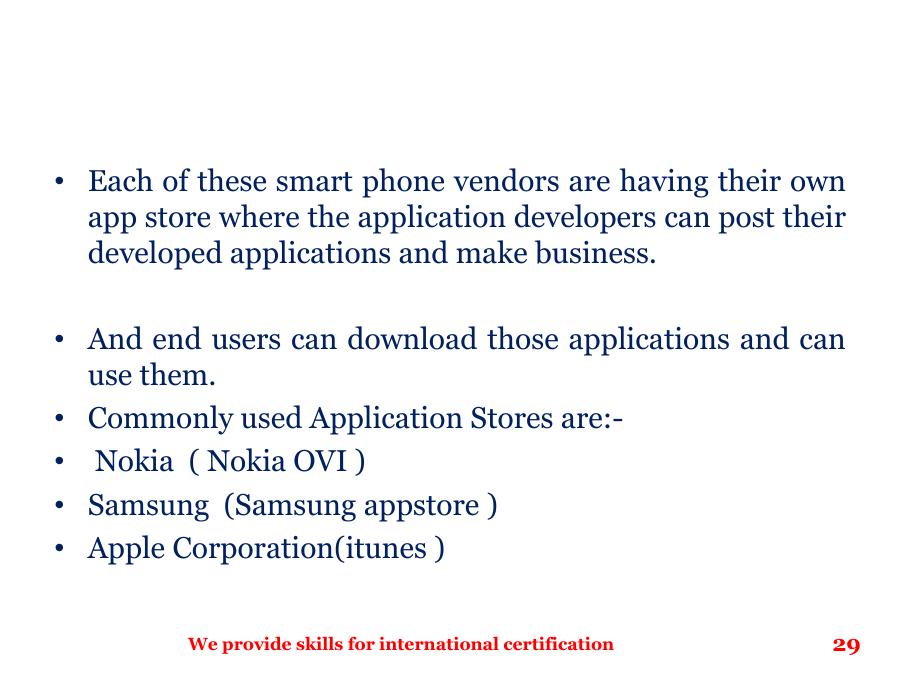 • Each of these smart phone vendors are having their own app store where the application developers can post their developed applications and make business.

• And end users can download those applications and can use them.
• Commonly used Application Stores are:-
• Nokia ( Nokia OVI )
• Samsung (Samsung appstore )
• Apple Corporation(itunes )

We provide skills for international certification

29